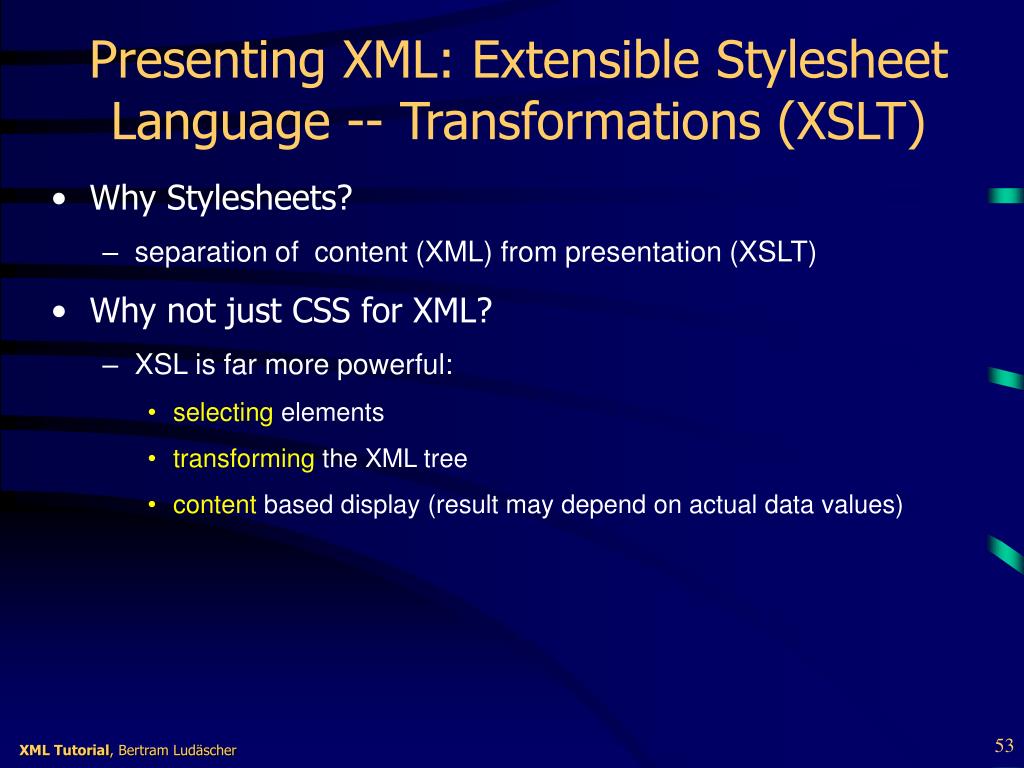 Presenting XML: Extensible Stylesheet Language -- Transformations (XSLT)

• Why Stylesheets?
– separation of content (XML) from presentation (XSLT)

• Why not just CSS for XML?
– XSL is far more powerful:
• selecting elements
• transforming the XML tree
• content based display (result may depend on actual data values)

XML Tutorial, Bertram Ludäscher

53